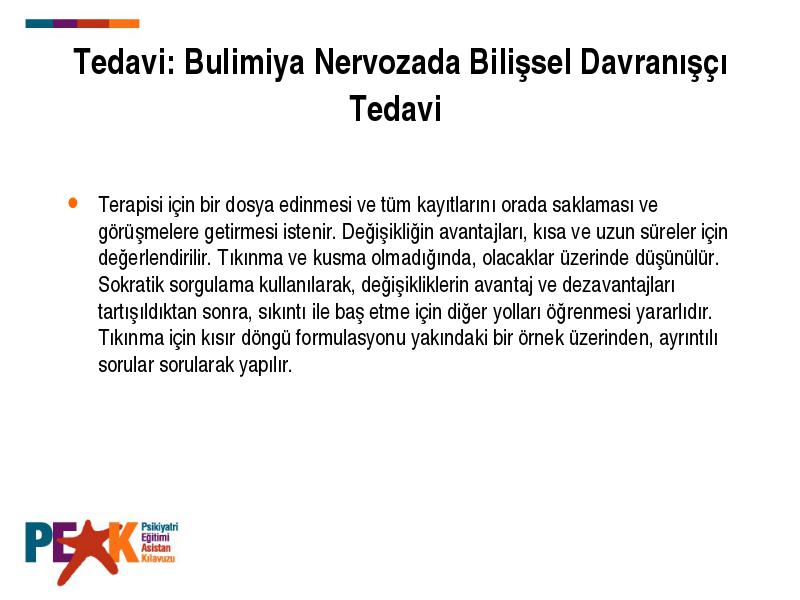 Tedavi: Bulimiya Nervozada Bilişsel Davranışçı Tedavi

• Terapisi için bir dosya edinmesi ve tüm kayıtlarını orada saklaması ve görüşmelere getirmesi istenir. Değişikliğin avantajları, kısa ve uzun süreler için değerlendirilir. Tıkınma ve kusma olmadığında, olacaklar üzerinde düşünülür. Sokratik sorgulama kullanılarak, değişikliklerin avantaj ve dezavantajları tartışıldıktan sonra, sıkıntı ile baş etme için diğer yolları öğrenmesi yararlıdır. Tıkınma için kısır döngü formulasyonu yakındaki bir örnek üzerinden, ayrıntılı sorular sorularak yapılır.

PEAK Psikiyatri Eğitimi Asistan Kılavuzu